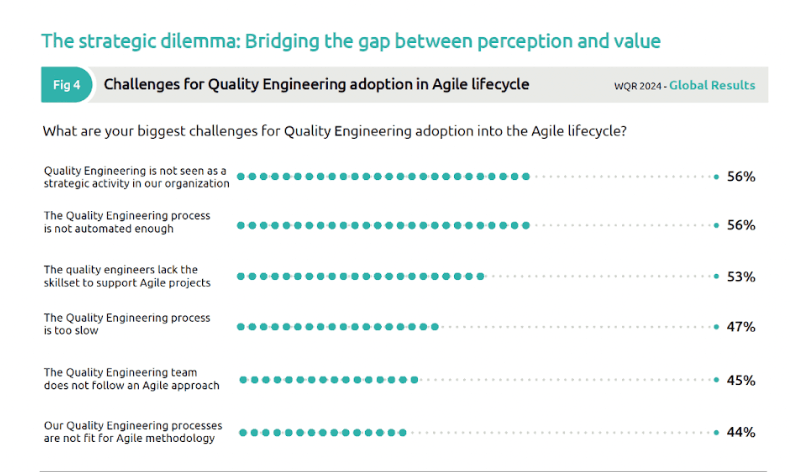 The strategic dilemma: Bridging the gap between perception and value

Fig 4 Challenges for Quality Engineering adoption in Agile lifecycle

WQR 2024 - Global Results

What are your biggest challenges for Quality Engineering adoption into the Agile lifecycle?

Quality Engineering is not seen as a strategic activity in our organization 56%

The Quality Engineering process is not automated enough 56%

The quality engineers lack the skillset to support Agile projects 53%

The Quality Engineering process is too slow 47%

The Quality Engineering team does not follow an Agile approach 45%

Our Quality Engineering processes are not fit for Agile methodology 44%